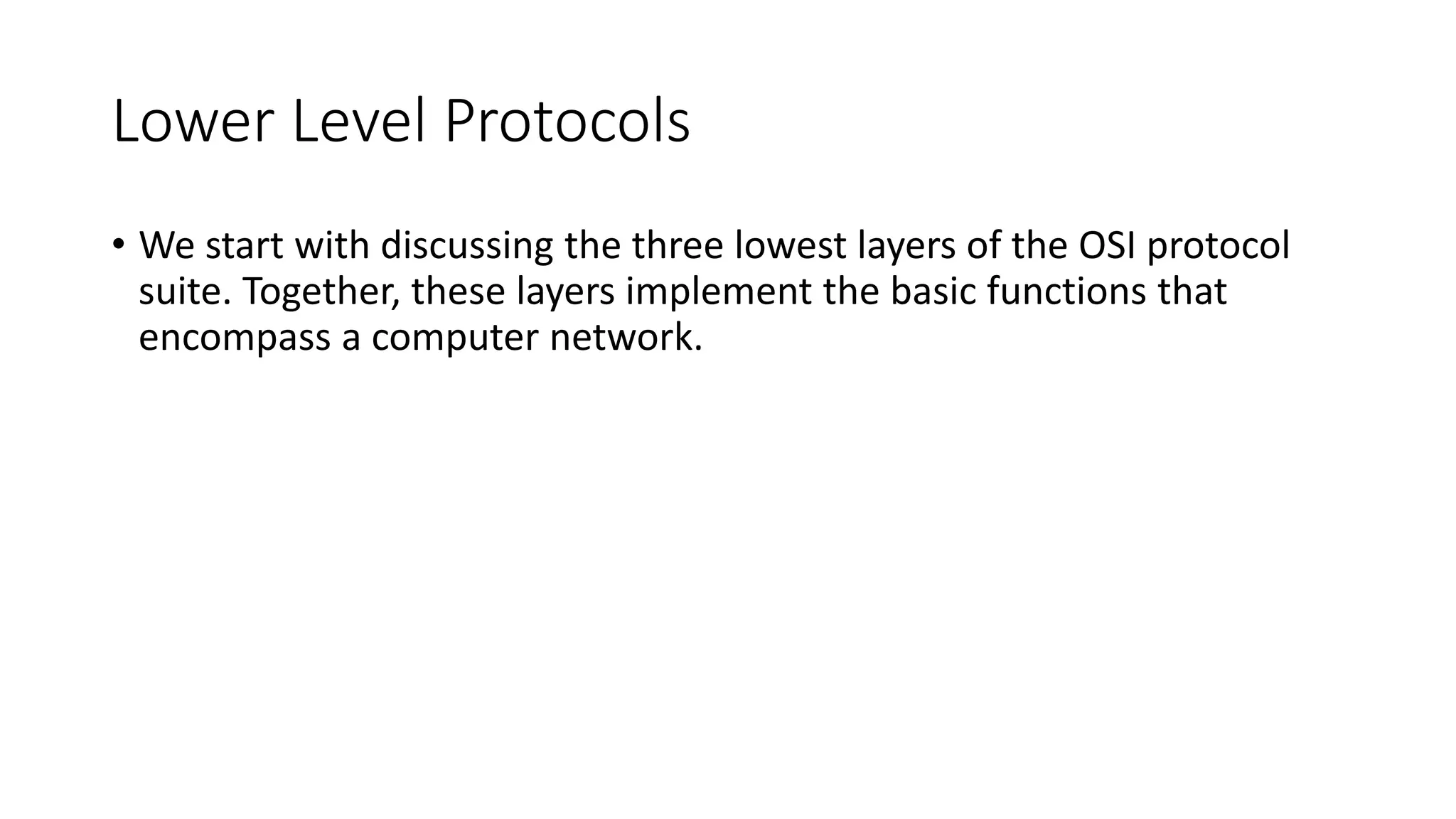 Lower Level Protocols

• We start with discussing the three lowest layers of the OSI protocol suite. Together, these layers implement the basic functions that encompass a computer network.